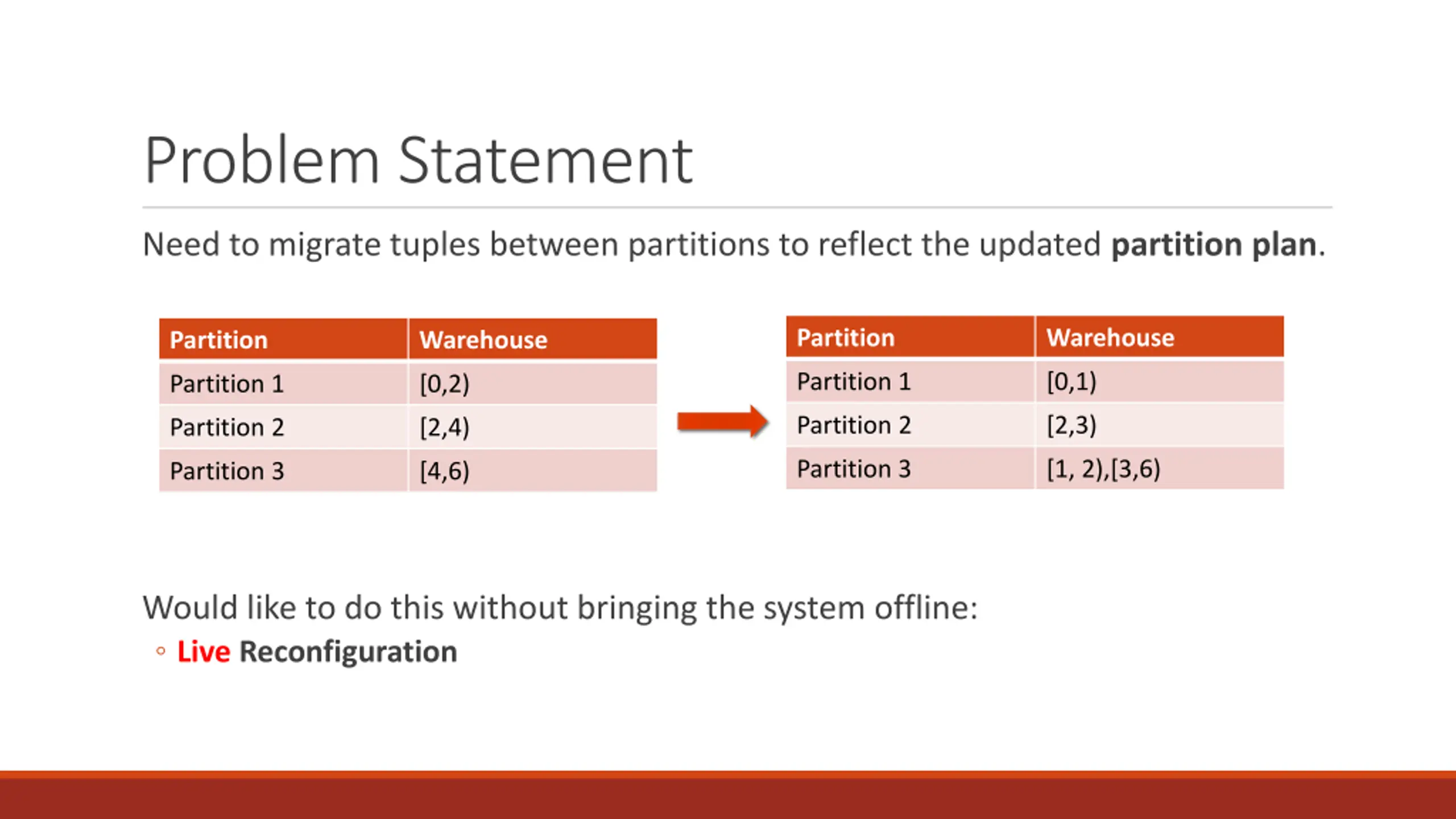 Problem Statement

Need to migrate tuples between partitions to reflect the updated partition plan.

| Partition | Warehouse |
|---|---|
| Partition 1 | [0,2) |
| Partition 2 | [2,4) |
| Partition 3 | [4,6) |

| Partition | Warehouse |
|---|---|
| Partition 1 | [0,1) |
| Partition 2 | [2,3) |
| Partition 3 | [1, 2),[3,6) |

Would like to do this without bringing the system offline:
◦ Live Reconfiguration